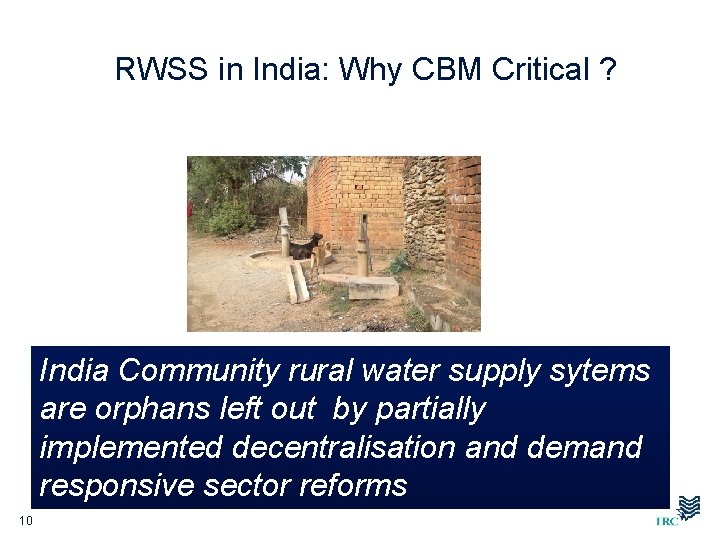 RWSS in India: Why CBM Critical ?

India Community rural water supply sytems are orphans left out by partially implemented decentralisation and demand responsive sector reforms

10

IRC